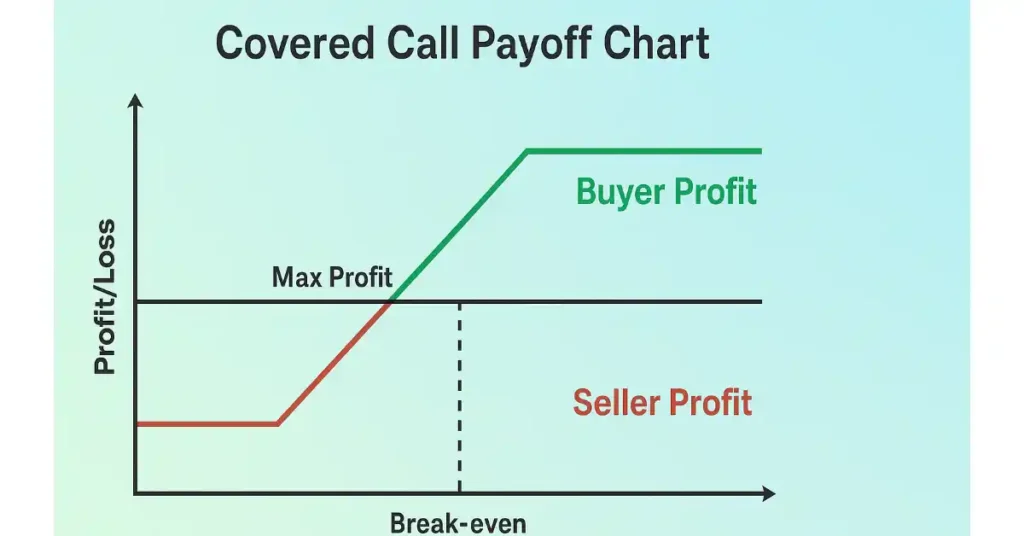 Covered Call Payoff Chart

Profit/Loss

Buyer Profit

Max Profit

Seller Profit

Break-even